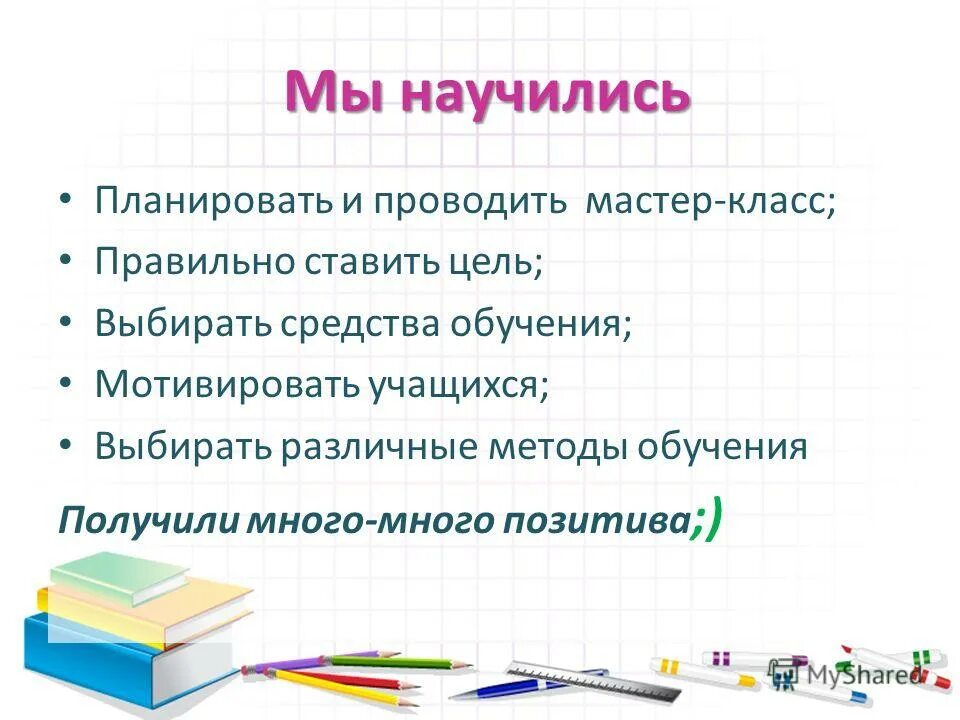 Мы научились

• Планировать и проводить мастер-класс;
• Правильно ставить цель;
• Выбирать средства обучения;
• Мотивировать учащихся;
• Выбирать различные методы обучения

Получили много-много позитива;)

MyShared